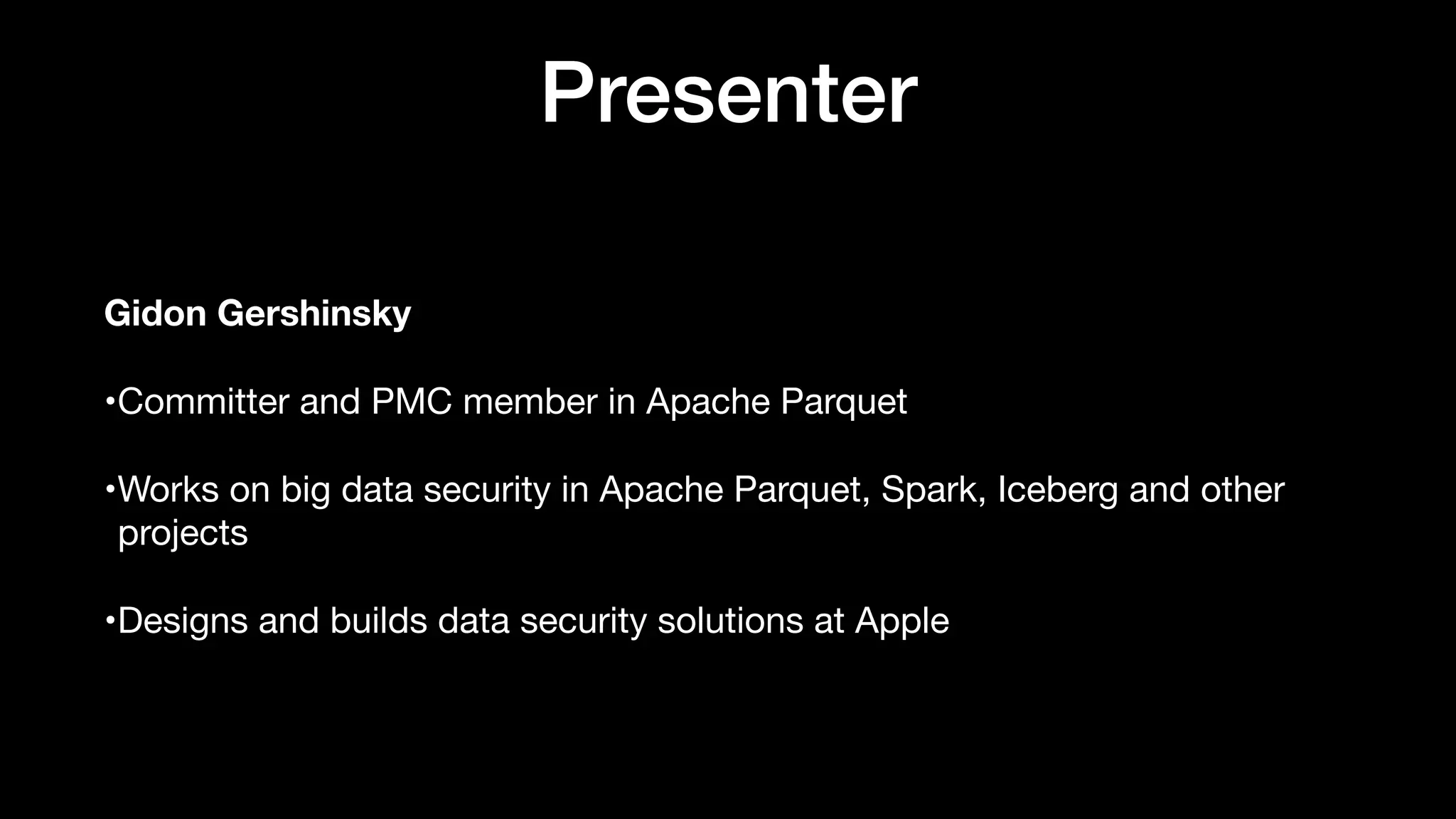 Presenter

Gidon Gershinsky

•Committer and PMC member in Apache Parquet

•Works on big data security in Apache Parquet, Spark, Iceberg and other projects

•Designs and builds data security solutions at Apple